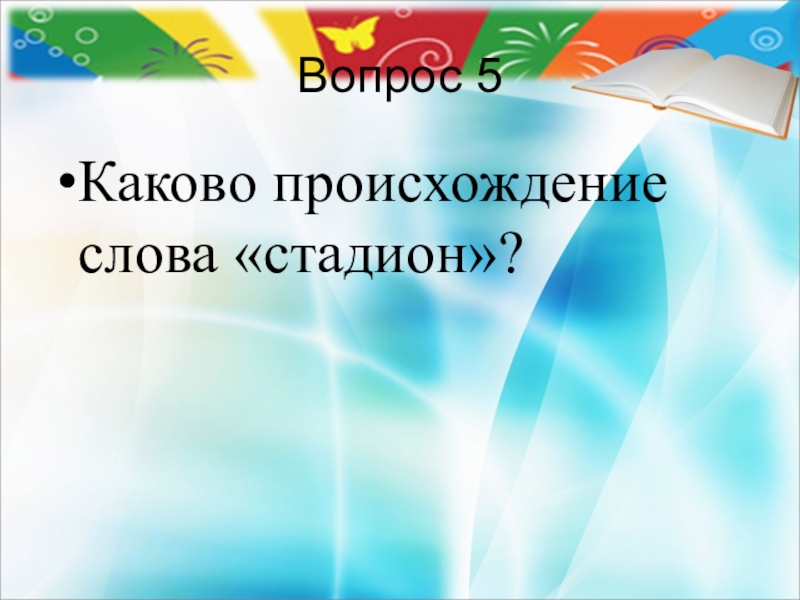 Вопрос 5

•Каково происхождение слова «стадион»?